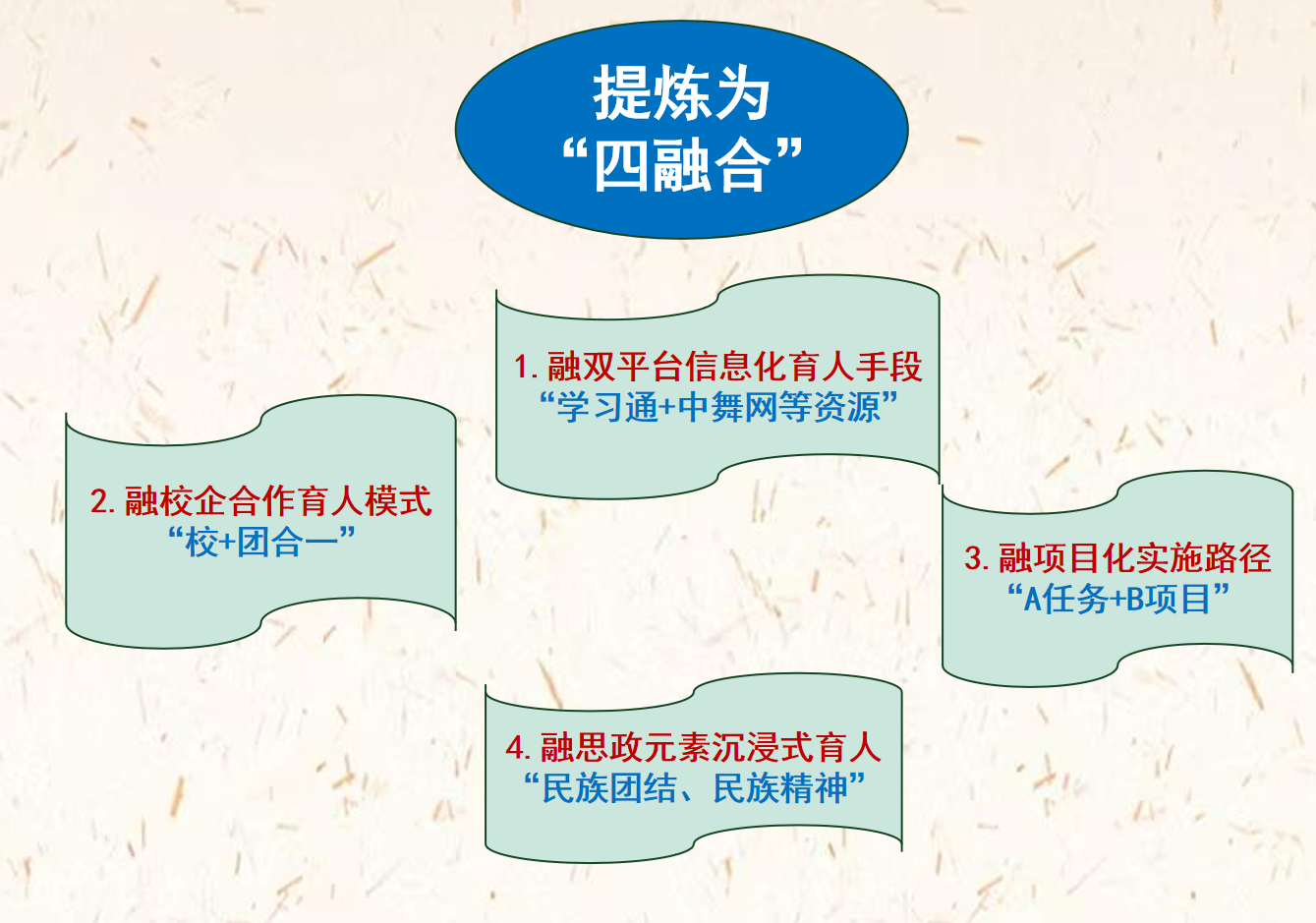 提炼为
“四融合”

1. 融双平台信息化育人手段
“学习通+中舞网等资源”

2. 融校企合作育人模式
“校+团合一”

3. 融项目化实施路径
“A任务+B项目”

4. 融思政元素沉浸式育人
“民族团结、民族精神”